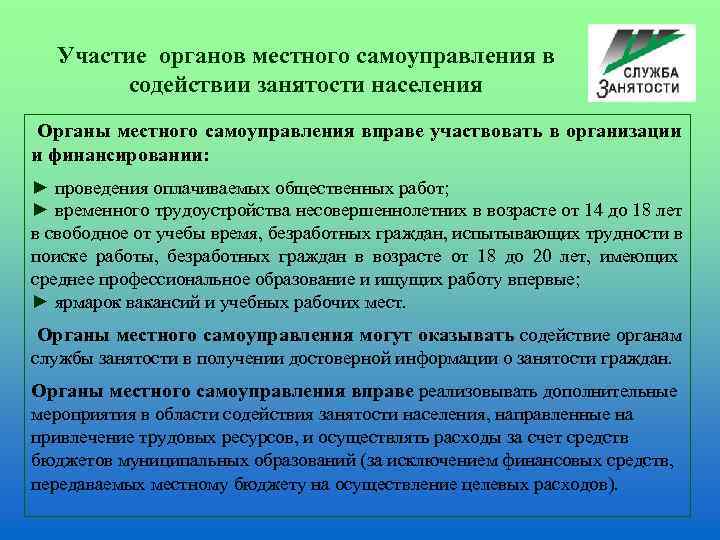 Участие органов местного самоуправления в содействии занятости населения

СЛУЖБА ЗАНЯТОСТИ

Органы местного самоуправления вправе участвовать в организации и финансировании:

► проведения оплачиваемых общественных работ;
► временного трудоустройства несовершеннолетних в возрасте от 14 до 18 лет в свободное от учебы время, безработных граждан, испытывающих трудности в поиске работы, безработных граждан в возрасте от 18 до 20 лет, имеющих среднее профессиональное образование и ищущих работу впервые;
► ярмарок вакансий и учебных рабочих мест.

Органы местного самоуправления могут оказывать содействие органам службы занятости в получении достоверной информации о занятости граждан.

Органы местного самоуправления вправе реализовывать дополнительные мероприятия в области содействия занятости населения, направленные на привлечение трудовых ресурсов, и осуществлять расходы за счет средств бюджетов муниципальных образований (за исключением финансовых средств, передаваемых местному бюджету на осуществление целевых расходов).